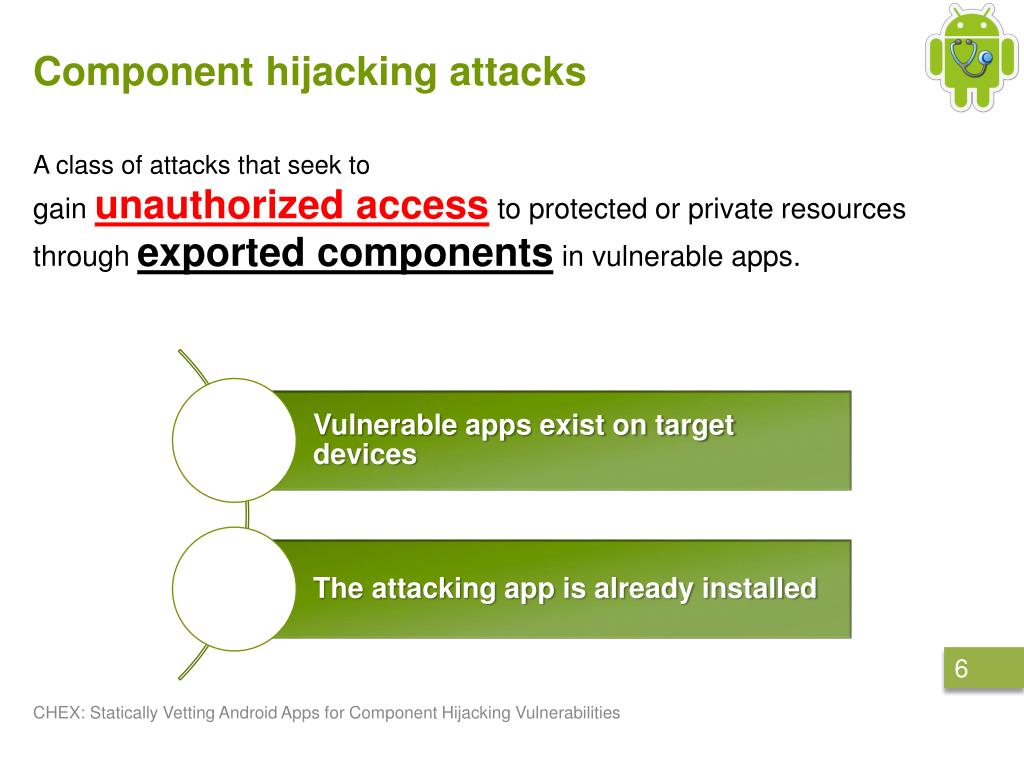 Component hijacking attacks

A class of attacks that seek to gain unauthorized access to protected or private resources through exported components in vulnerable apps.

Vulnerable apps exist on target devices

The attacking app is already installed

6

CHEX: Statically Vetting Android Apps for Component Hijacking Vulnerabilities